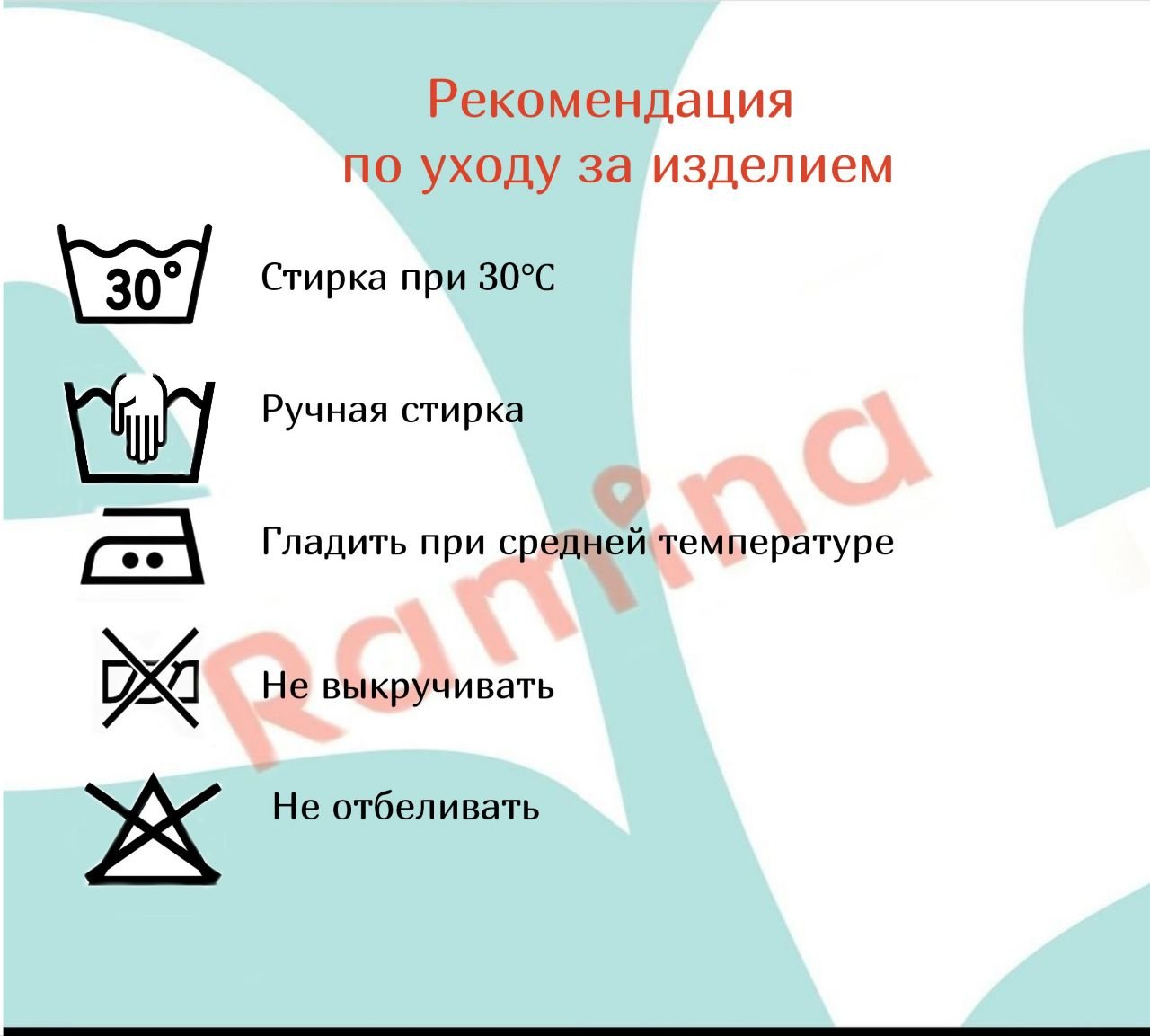 Рекомендация по уходу за изделием

30°

Стирка при 30°C

Ручная стирка

Гладить при средней температуре

Не выкручивать

Не отбеливать

Ramina